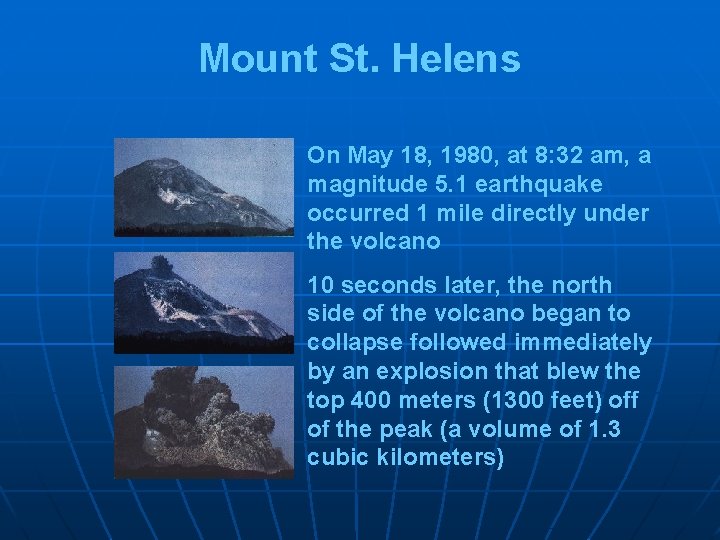 Mount St. Helens

On May 18, 1980, at 8:32 am, a magnitude 5.1 earthquake occurred 1 mile directly under the volcano

10 seconds later, the north side of the volcano began to collapse followed immediately by an explosion that blew the top 400 meters (1300 feet) off of the peak (a volume of 1.3 cubic kilometers)